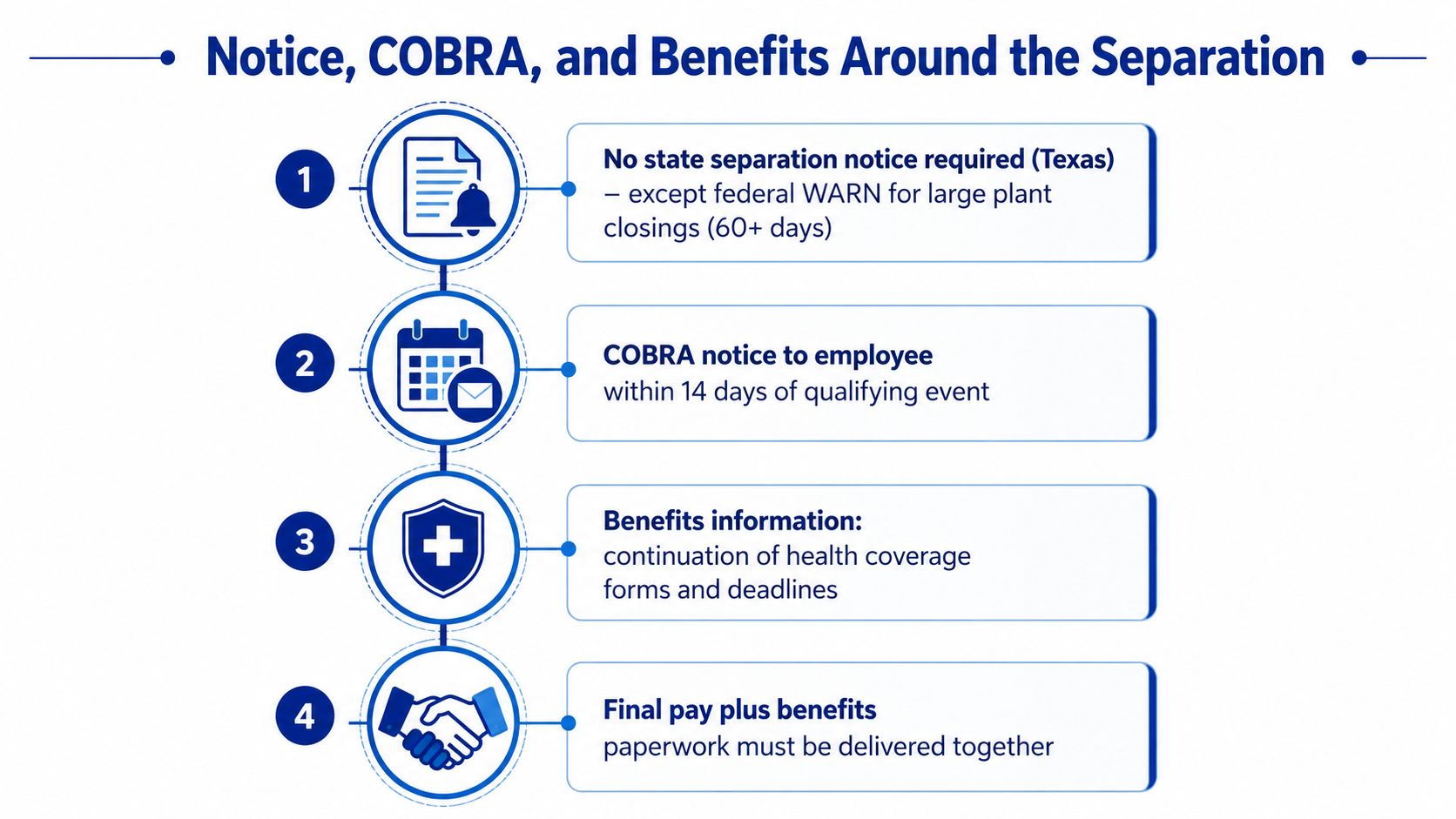 Notice, COBRA, and Benefits Around the Separation

1

No state separation notice required (Texas) – except federal WARN for large plant closings (60+ days)

2

COBRA notice to employee
within 14 days of qualifying event

3

Benefits information:
continuation of health coverage forms and deadlines

4

Final pay plus benefits
paperwork must be delivered together